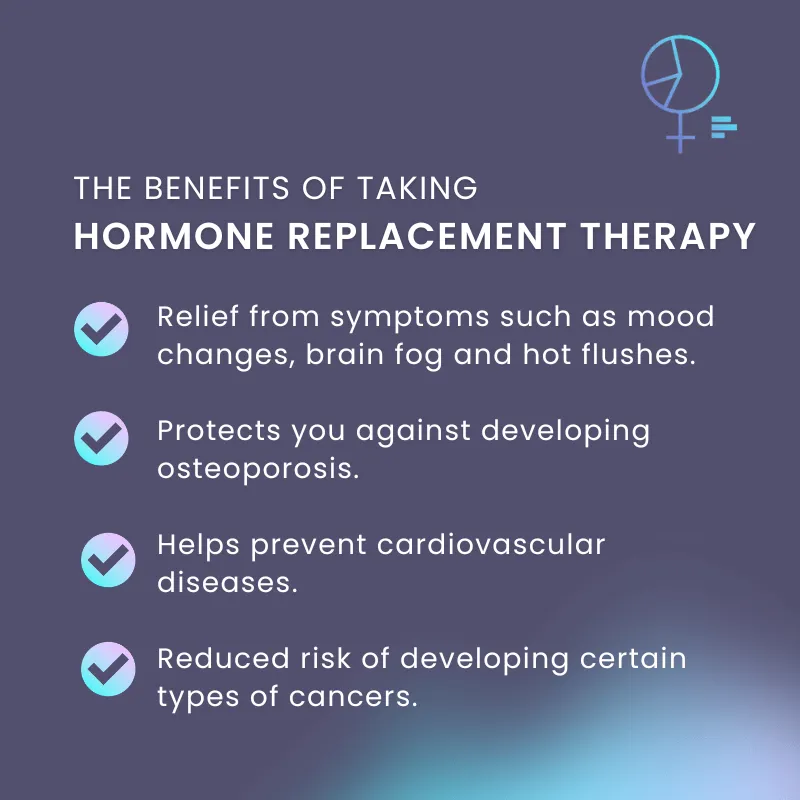 THE BENEFITS OF TAKING
HORMONE REPLACEMENT THERAPY

Relief from symptoms such as mood changes, brain fog and hot flushes.

Protects you against developing osteoporosis.

Helps prevent cardiovascular diseases.

Reduced risk of developing certain types of cancers.